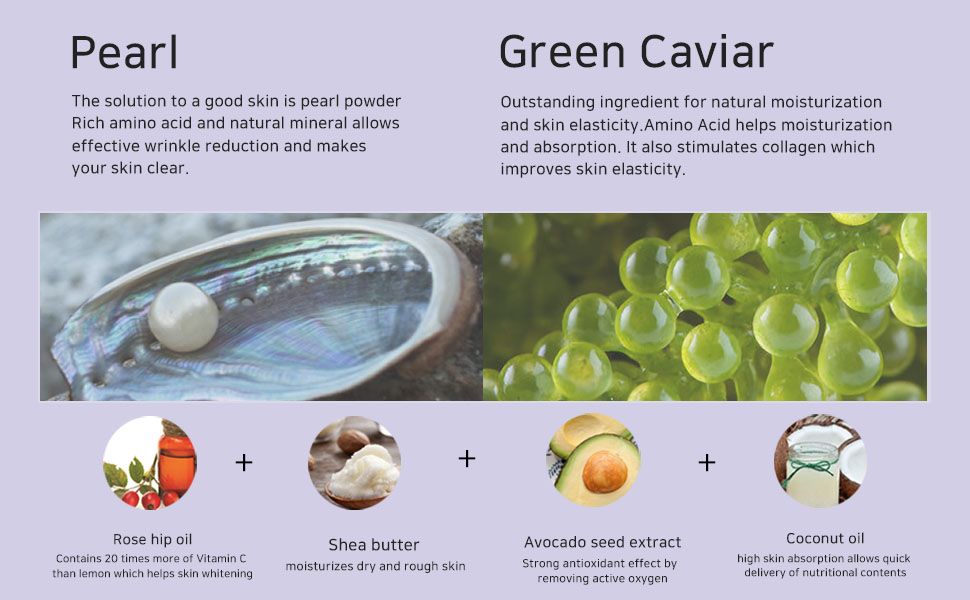 Pearl

The solution to a good skin is pearl powder Rich amino acid and natural mineral allows effective wrinkle reduction and makes your skin clear.

Green Caviar

Outstanding ingredient for natural moisturization and skin elasticity.Amino Acid helps moisturization and absorption. It also stimulates collagen which improves skin elasticity.

+ + +

Rose hip oil
Contains 20 times more of Vitamin C than lemon which helps skin whitening

Shea butter
moisturizes dry and rough skin

Avocado seed extract
Strong antioxidant effect by removing active oxygen

Coconut oil
high skin absorption allows quick delivery of nutritional contents